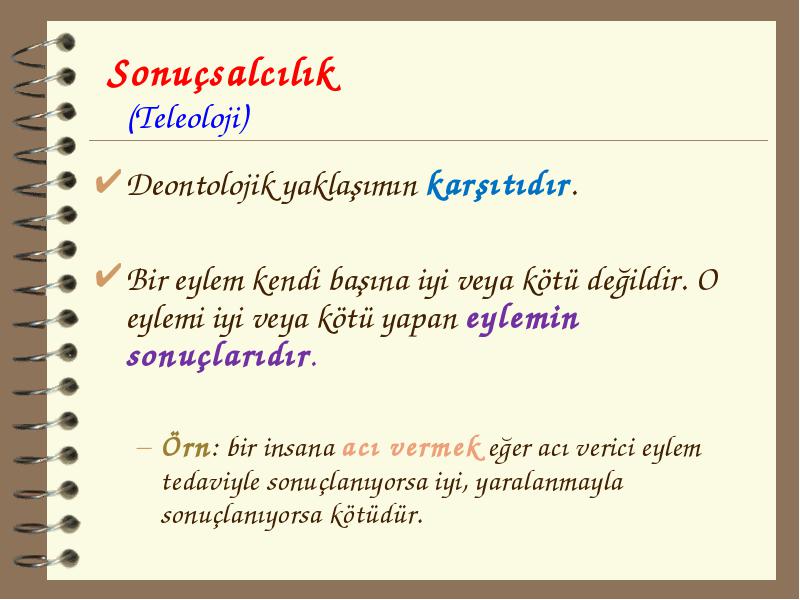 Sonuçsalcılık
(Teleoloji)

✔ Deontolojik yaklaşımın karşıtıdır.

✔ Bir eylem kendi başına iyi veya kötü değildir. O eylemi iyi veya kötü yapan eylemin sonuçlarıdır.

– Örn: bir insana acı vermek eğer acı verici eylem tedaviyle sonuçlanıyorsa iyi, yaralanmayla sonuçlanıyorsa kötüdür.